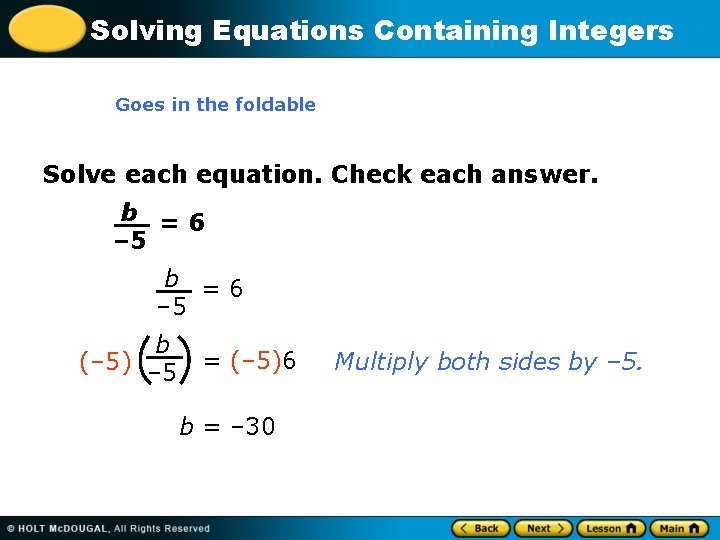 Solving Equations Containing Integers

Goes in the foldable

Solve each equation. Check each answer.

$\frac{b}{-5} = 6$

$\frac{b}{-5} = 6$

$(-5)\left(\frac{b}{-5}\right) = (-5)6$ Multiply both sides by –5.

$b = -30$

© HOLT McDOUGAL, All Rights Reserved

Back Next Lesson Main